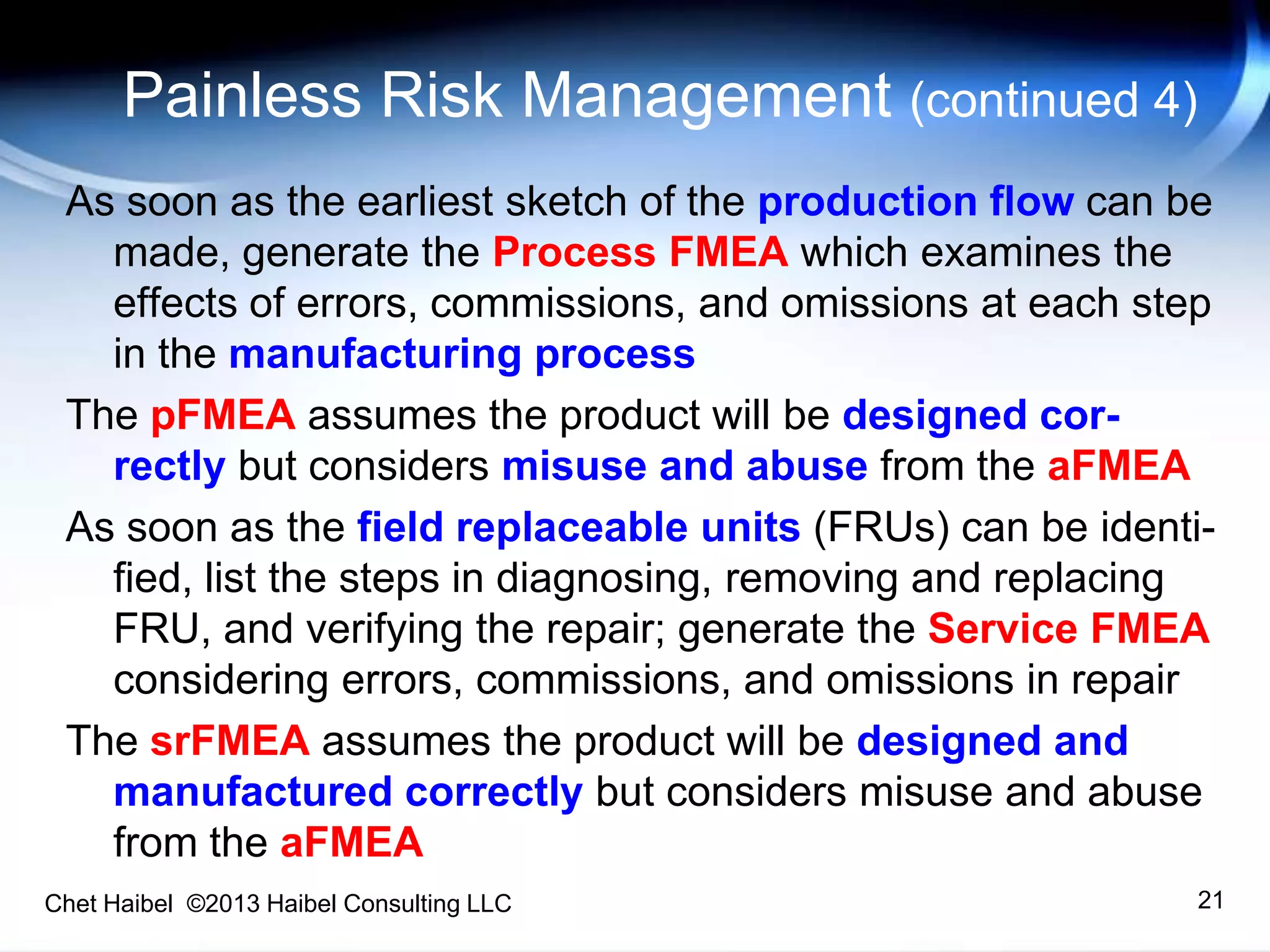 Painless Risk Management (continued 4)

As soon as the earliest sketch of the production flow can be made, generate the Process FMEA which examines the effects of errors, commissions, and omissions at each step in the manufacturing process

The pFMEA assumes the product will be designed correctly but considers misuse and abuse from the aFMEA

As soon as the field replaceable units (FRUs) can be identified, list the steps in diagnosing, removing and replacing FRU, and verifying the repair; generate the Service FMEA considering errors, commissions, and omissions in repair

The srFMEA assumes the product will be designed and manufactured correctly but considers misuse and abuse from the aFMEA

Chet Haibel ©2013 Haibel Consulting LLC

21